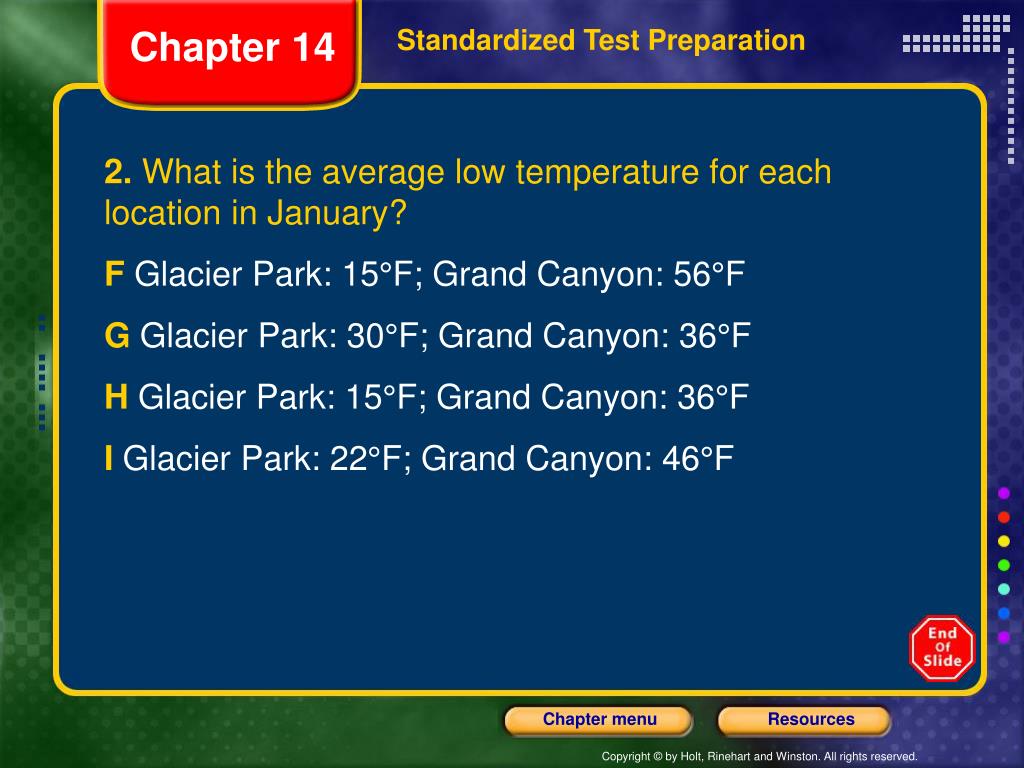 Chapter 14

Standardized Test Preparation

2. What is the average low temperature for each location in January?

F Glacier Park: 15°F; Grand Canyon: 56°F

G Glacier Park: 30°F; Grand Canyon: 36°F

H Glacier Park: 15°F; Grand Canyon: 36°F

I Glacier Park: 22°F; Grand Canyon: 46°F

End Of Slide

Chapter menu

Resources

Copyright © by Holt, Rinehart and Winston. All rights reserved.